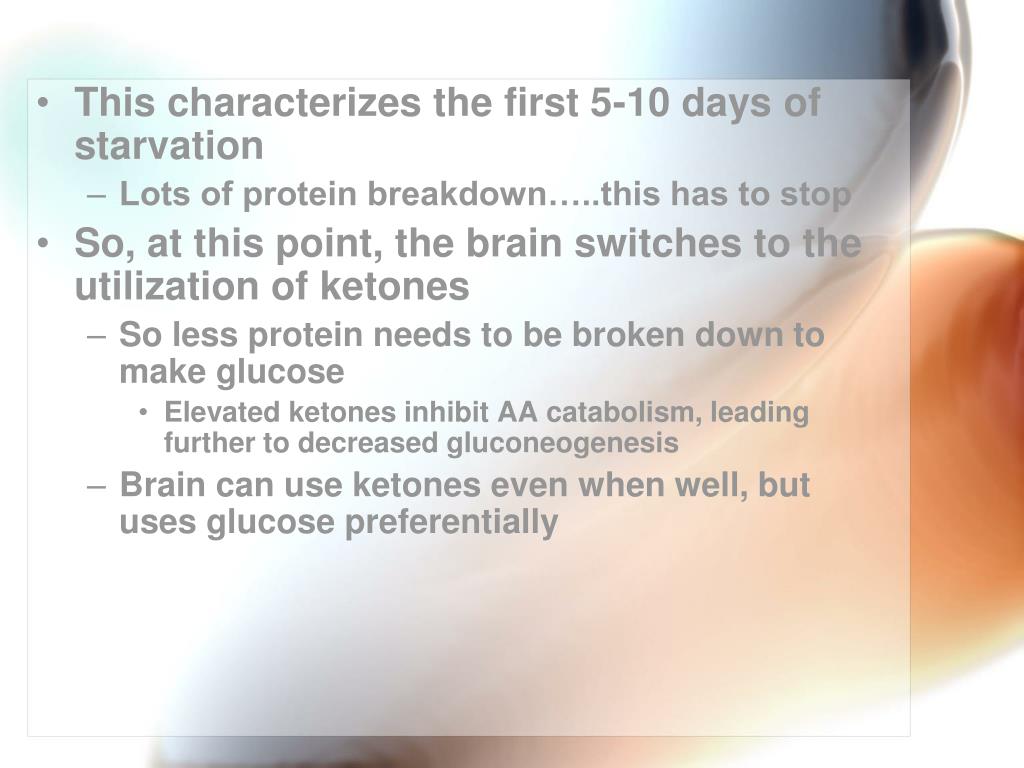 • This characterizes the first 5-10 days of starvation
– Lots of protein breakdown…..this has to stop
• So, at this point, the brain switches to the utilization of ketones
– So less protein needs to be broken down to make glucose
• Elevated ketones inhibit AA catabolism, leading further to decreased gluconeogenesis
– Brain can use ketones even when well, but uses glucose preferentially